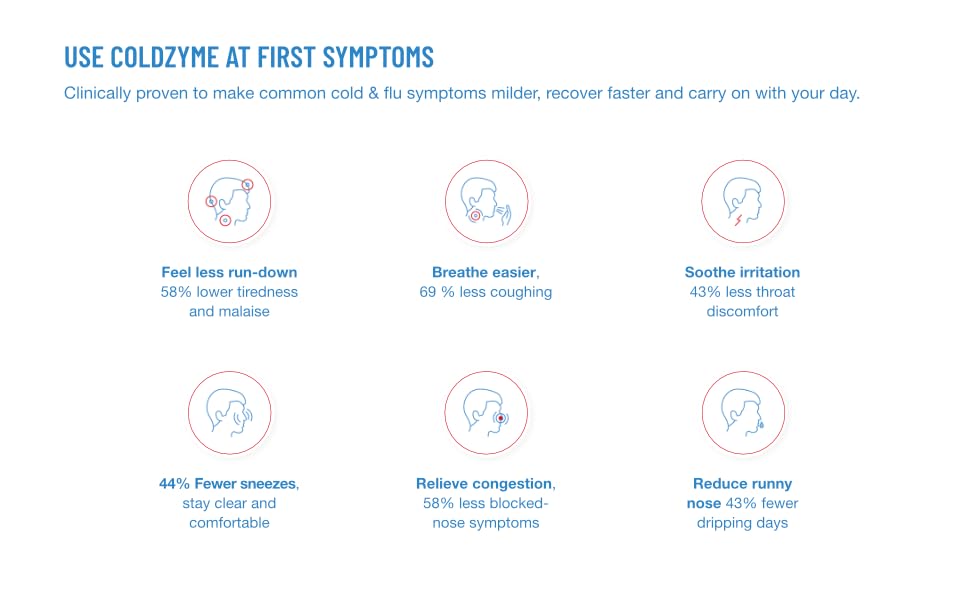 USE COLDZYME AT FIRST SYMPTOMS

Clinically proven to make common cold & flu symptoms milder, recover faster and carry on with your day.

Feel less run-down
58% lower tiredness and malaise

Breathe easier,
69 % less coughing

Soothe irritation
43% less throat discomfort

44% Fewer sneezes,
stay clear and comfortable

Relieve congestion,
58% less blocked-nose symptoms

Reduce runny nose 43% fewer dripping days